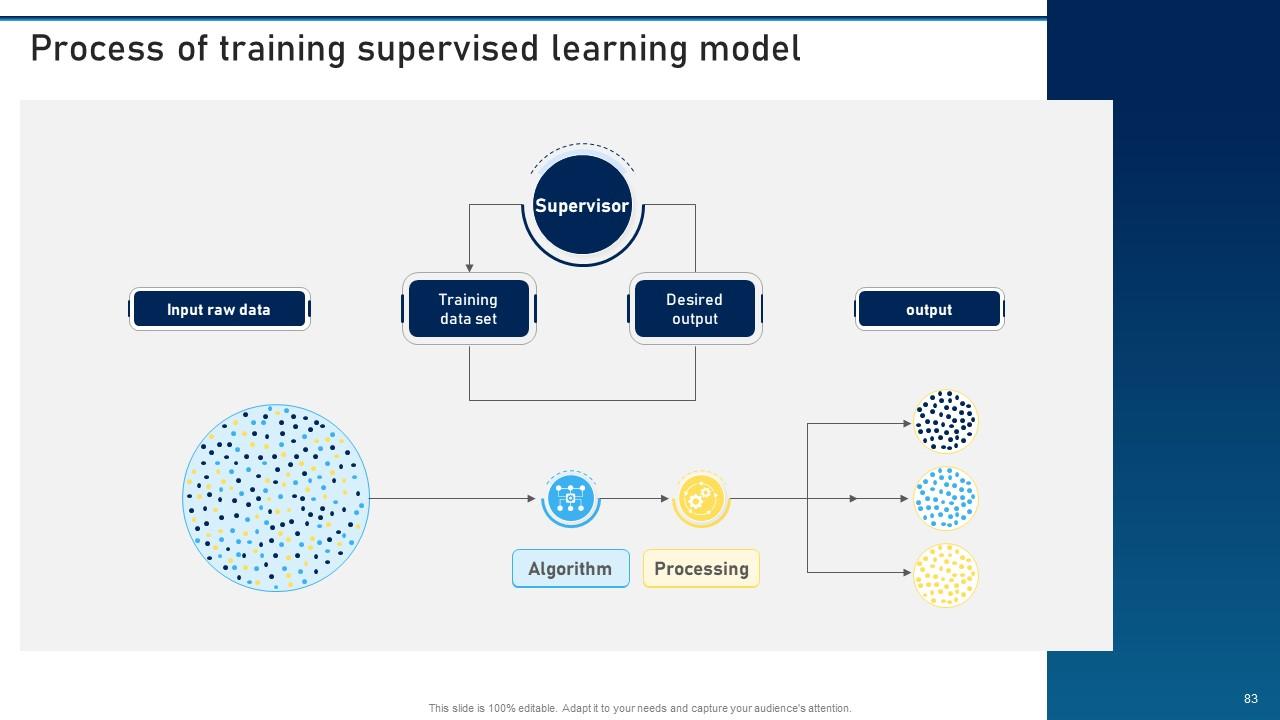 Process of training supervised learning model

Supervisor

Input raw data

Training data set

Desired output

output

Algorithm

Processing

This slide is 100% editable. Adapt it to your needs and capture your audience's attention.

83